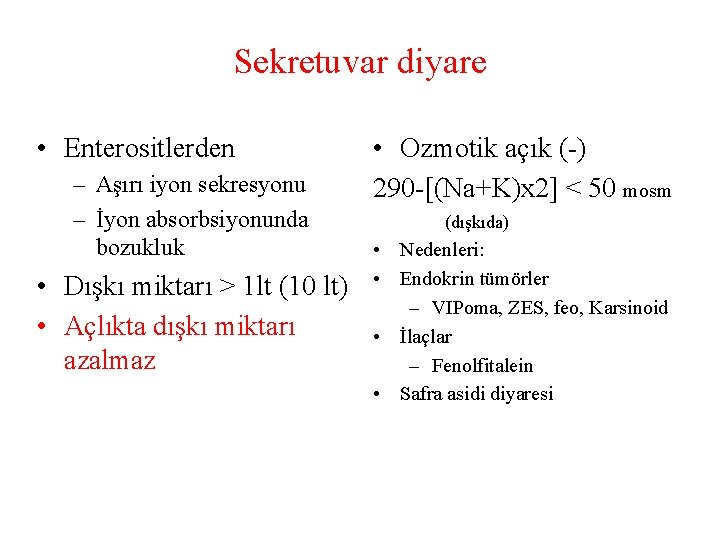 Sekretuvar diyare

• Enterositlerden
– Aşırı iyon sekresyonu
– İyon absorbsiyonunda bozukluk
• Dışkı miktarı > 1lt (10 lt)
• Açlıkta dışkı miktarı azalmaz

• Ozmotik açık (-)
290-[(Na+K)x2] < 50 mosm
(dışkıda)
• Nedenleri:
• Endokrin tümörler
– VIPoma, ZES, feo, Karsinoid
• İlaçlar
– Fenolfitalein
• Safra asidi diyaresi